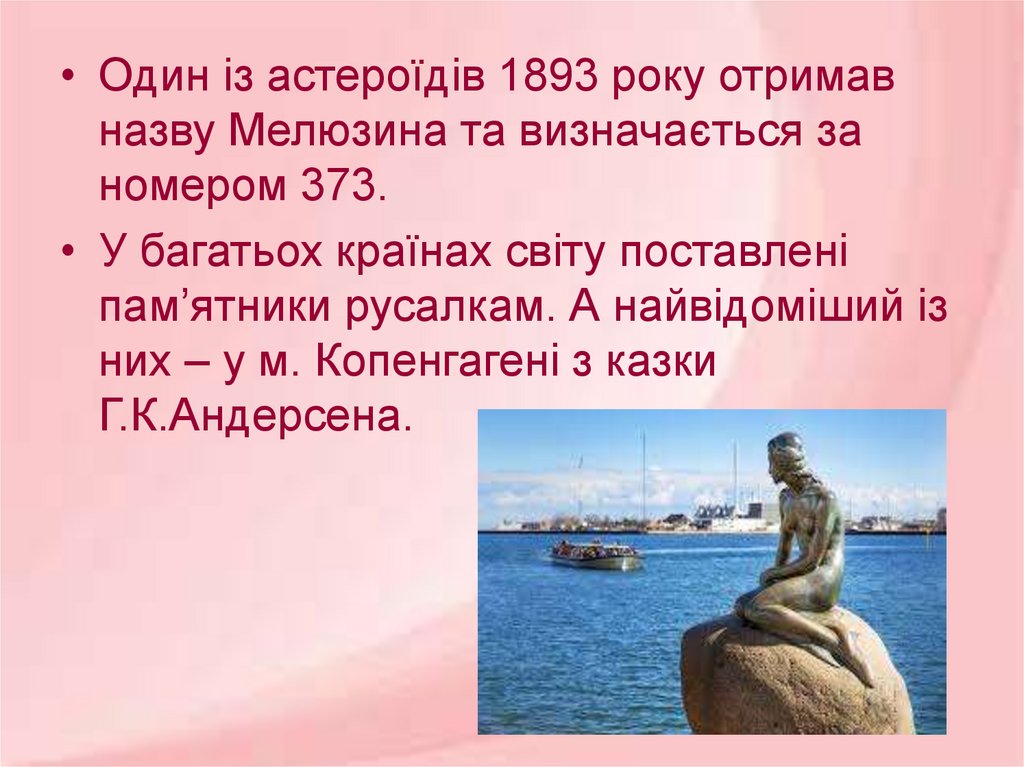 • Один із астероїдів 1893 року отримав назву Мелюзина та визначається за номером 373.

• У багатьох країнах світу поставлені пам’ятники русалкам. А найвідоміший із них – у м. Копенгагені з казки Г.К.Андерсена.